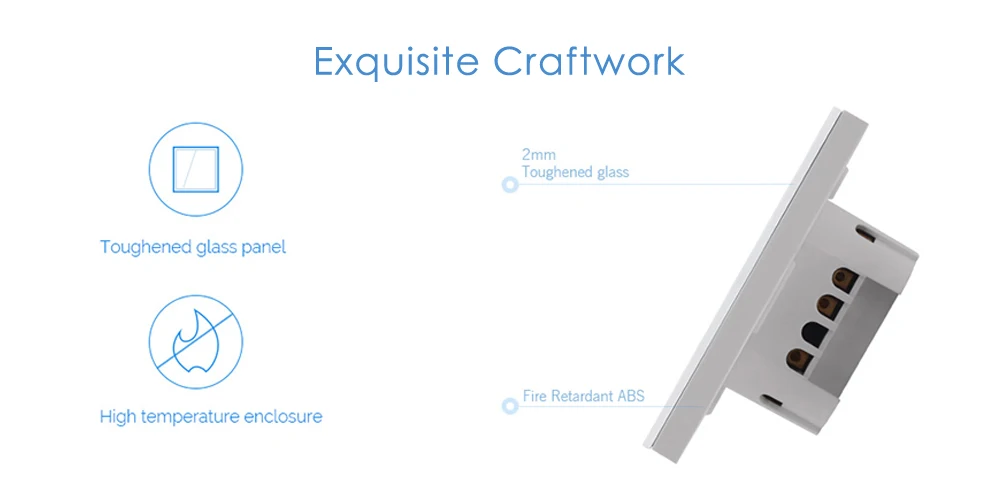 Exquisite Craftwork

Toughened glass panel

High temperature enclosure

2mm
Toughened glass

Fire Retardant ABS